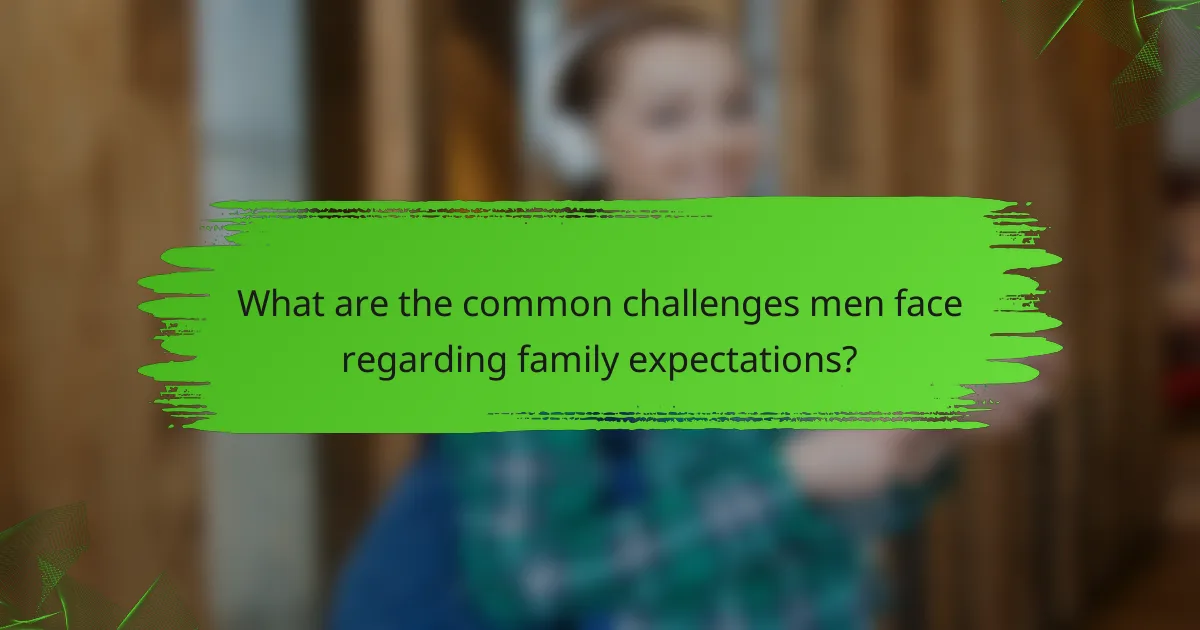 What are the common challenges men face regarding family expectations?